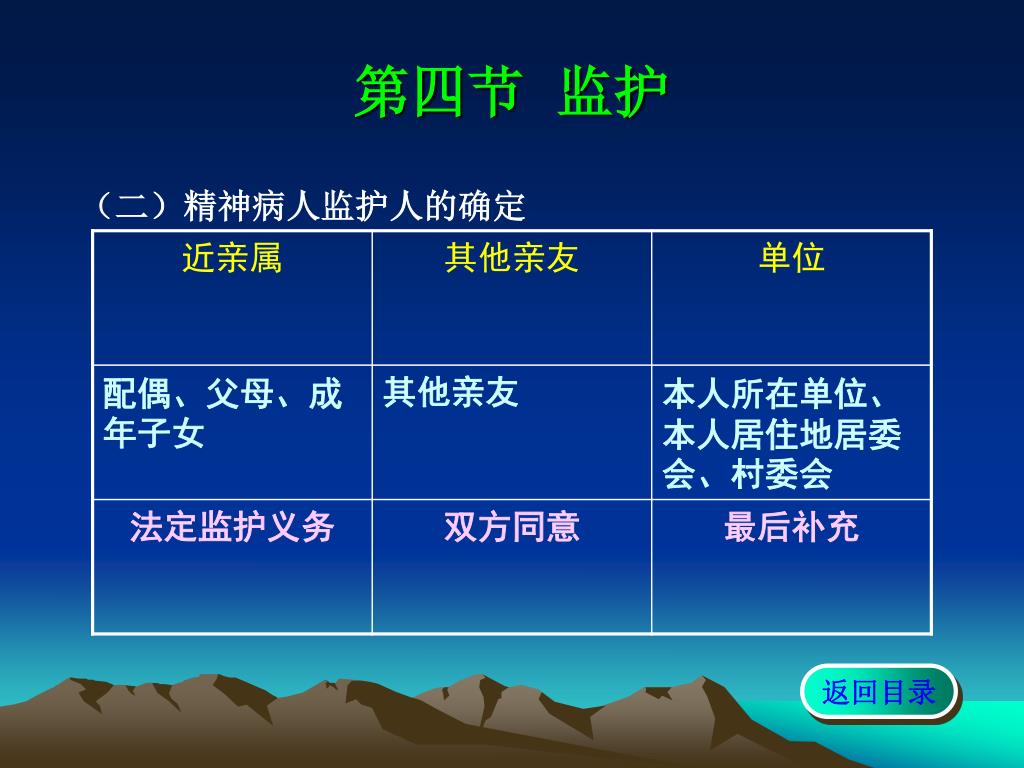 第四节 监护

（二）精神病人监护人的确定

| 近亲属 | 其他亲友 | 单位 |
|---|---|---|
| 配偶、父母、成年子女 | 其他亲友 | 本人所在单位、本人居住地居委会、村委会 |
| 法定监护义务 | 双方同意 | 最后补充 |

返回目录